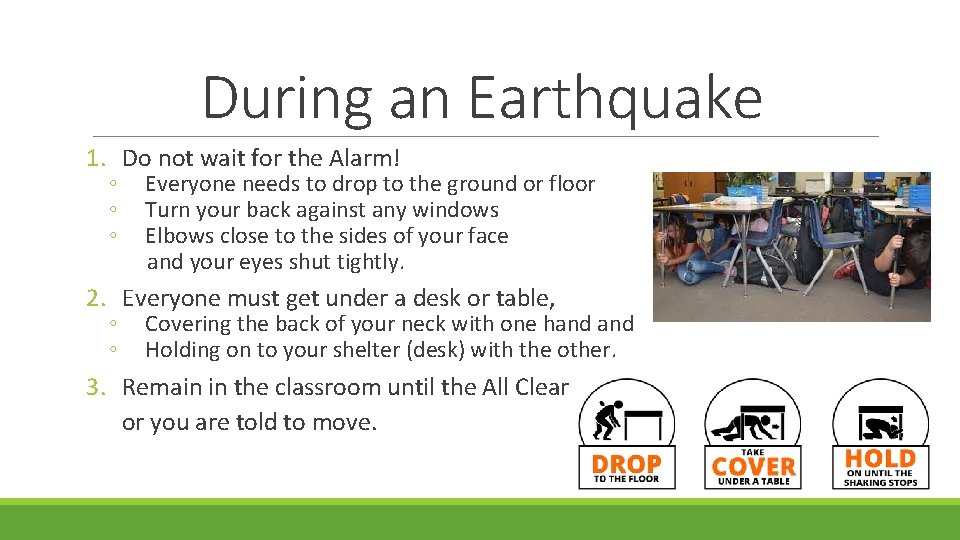 During an Earthquake

1. Do not wait for the Alarm!
◦ Everyone needs to drop to the ground or floor
◦ Turn your back against any windows
◦ Elbows close to the sides of your face and your eyes shut tightly.

2. Everyone must get under a desk or table,
◦ Covering the back of your neck with one hand and
◦ Holding on to your shelter (desk) with the other.

3. Remain in the classroom until the All Clear or you are told to move.

DROP
TO THE FLOOR

TAKE
COVER
UNDER A TABLE

HOLD
ON UNTIL THE SHAKING STOPS